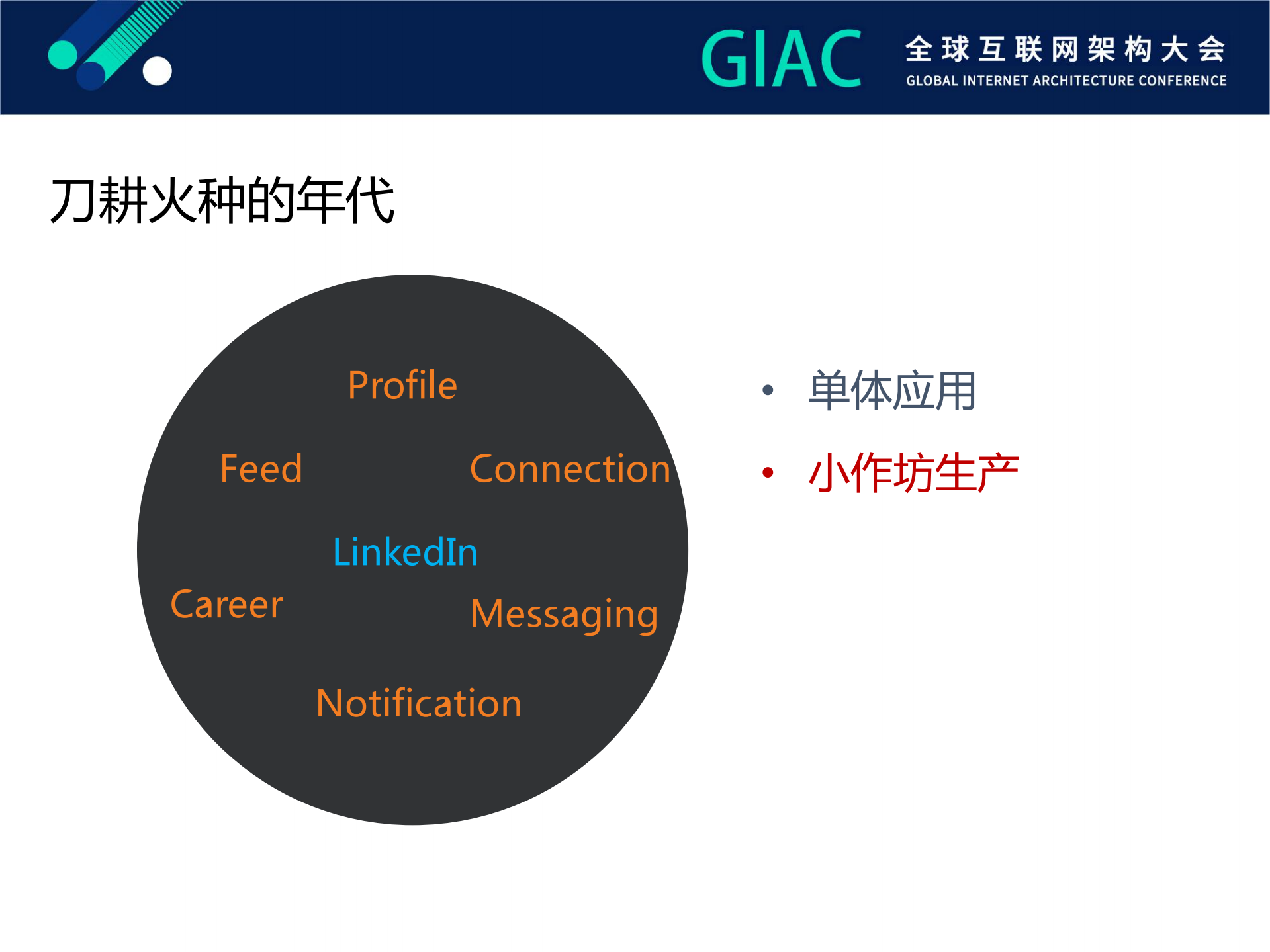 GIAC 全球互联网架构大会
GLOBAL INTERNET ARCHITECTURE CONFERENCE

刀耕火种的年代

Profile

Feed

Connection

LinkedIn

Career

Messaging

Notification

• 单体应用
• 小作坊生产